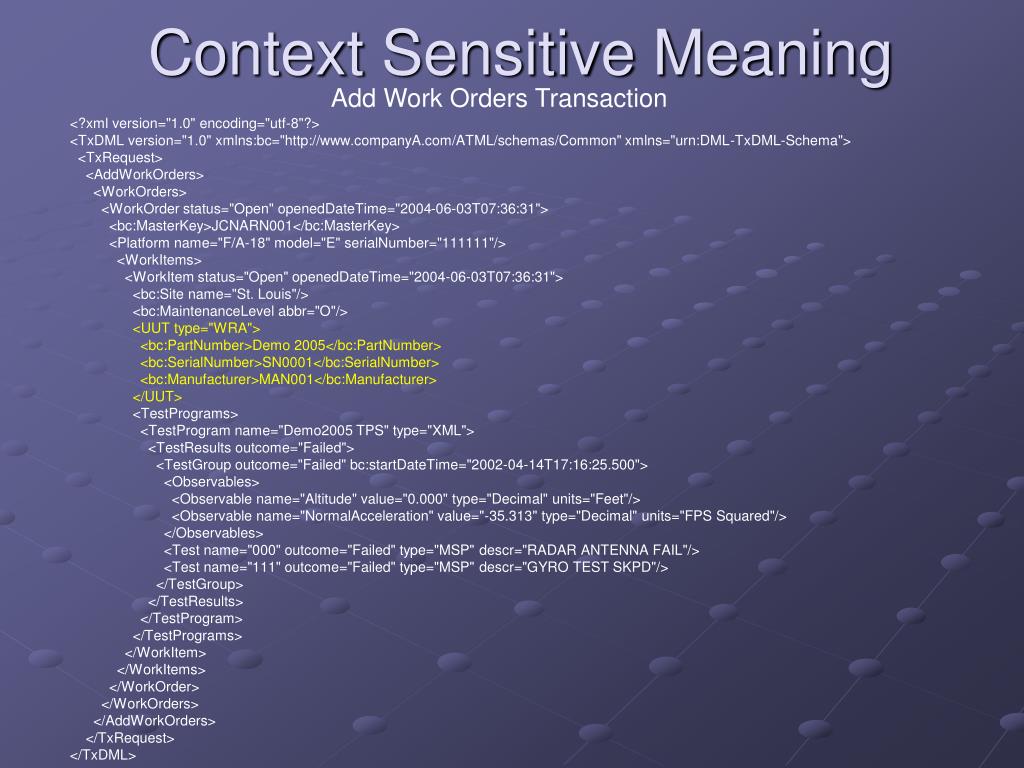 Context Sensitive Meaning

Add Work Orders Transaction

<?xml version="1.0" encoding="utf-8"?>
<TxDML version="1.0" xmlns:bc="http://www.companyA.com/ATML/schemas/Common" xmlns="urn:DML-TxDML-Schema">
<TxRequest>
<AddWorkOrders>
<WorkOrders>
<WorkOrder status="Open" openedDateTime="2004-06-03T07:36:31">
<bc:MasterKey>JCNARN001</bc:MasterKey>
<Platform name="F/A-18" model="E" serialNumber="111111"/>
<WorkItems>
<WorkItem status="Open" openedDateTime="2004-06-03T07:36:31">
<bc:Site name="St. Louis"/>
<bc:MaintenanceLevel abbr="O"/>
<UUT type="WRA">
<bc:PartNumber>Demo 2005</bc:PartNumber>
<bc:SerialNumber>SN0001</bc:SerialNumber>
<bc:Manufacturer>MAN001</bc:Manufacturer>
</UUT>
<TestPrograms>
<TestProgram name="Demo2005 TPS" type="XML">
<TestResults outcome="Failed">
<TestGroup outcome="Failed" bc:startDateTime="2002-04-14T17:16:25.500">
<Observables>
<Observable name="Altitude" value="0.000" type="Decimal" units="Feet"/>
<Observable name="NormalAcceleration" value="-35.313" type="Decimal" units="FPS Squared"/>
</Observables>
<Test name="000" outcome="Failed" type="MSP" descr="RADAR ANTENNA FAIL"/>
<Test name="111" outcome="Failed" type="MSP" descr="GYRO TEST SKPD"/>
</TestGroup>
</TestResults>
</TestProgram>
</TestPrograms>
</WorkItem>
</WorkItems>
</WorkOrder>
</WorkOrders>
</AddWorkOrders>
</TxRequest>
</TxDML>